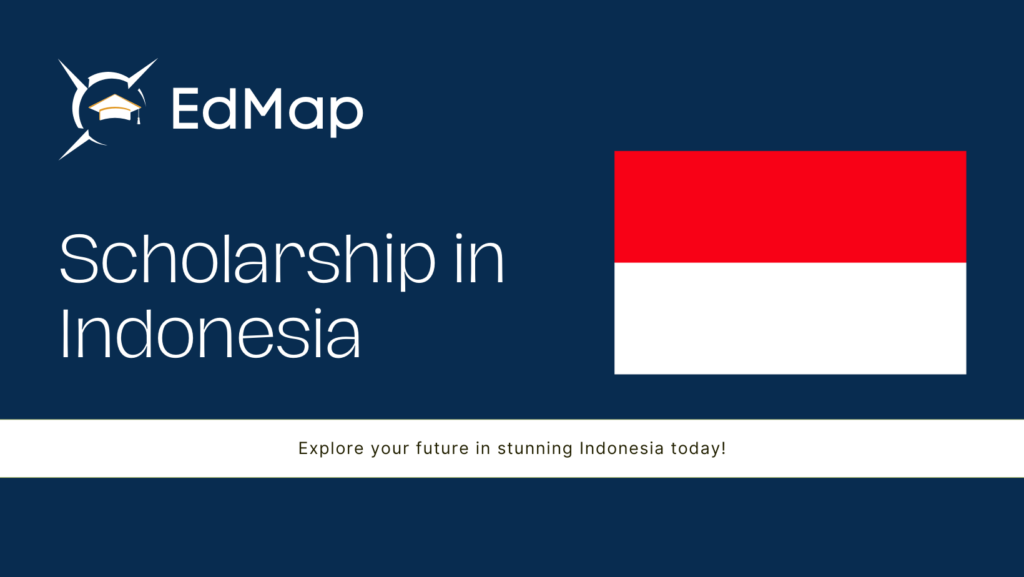 EdMap

Scholarship in Indonesia

Explore your future in stunning Indonesia today!